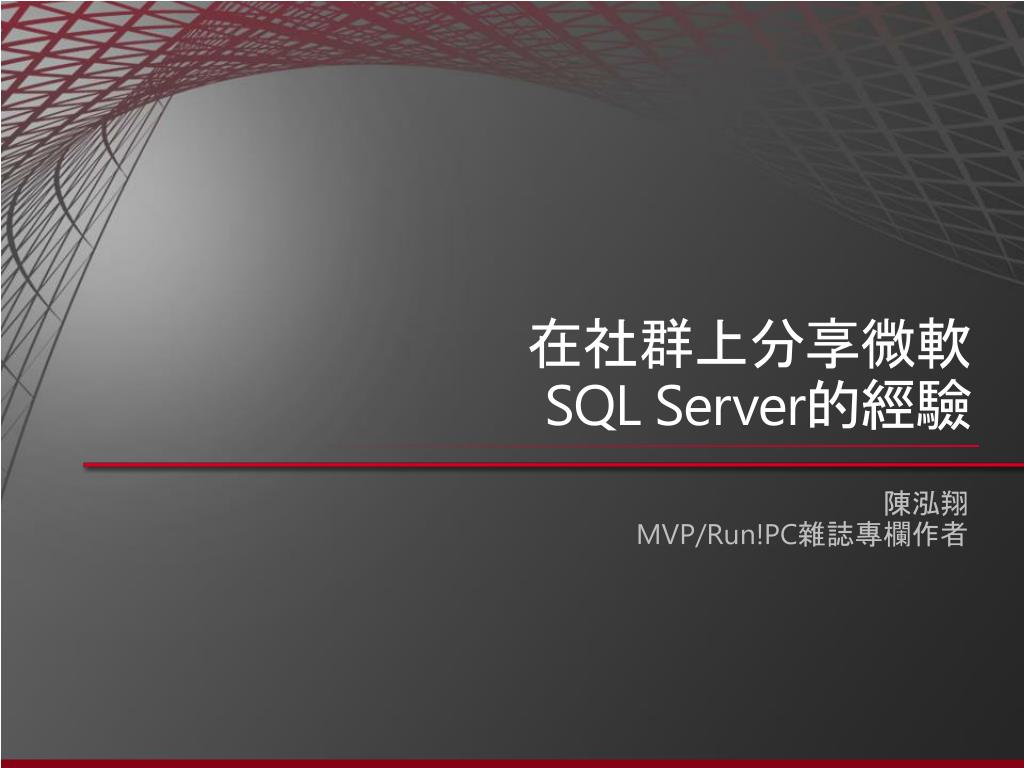 在社群上分享微軟
SQL Server的經驗

陳泓翔
MVP/Run!PC雜誌專欄作者